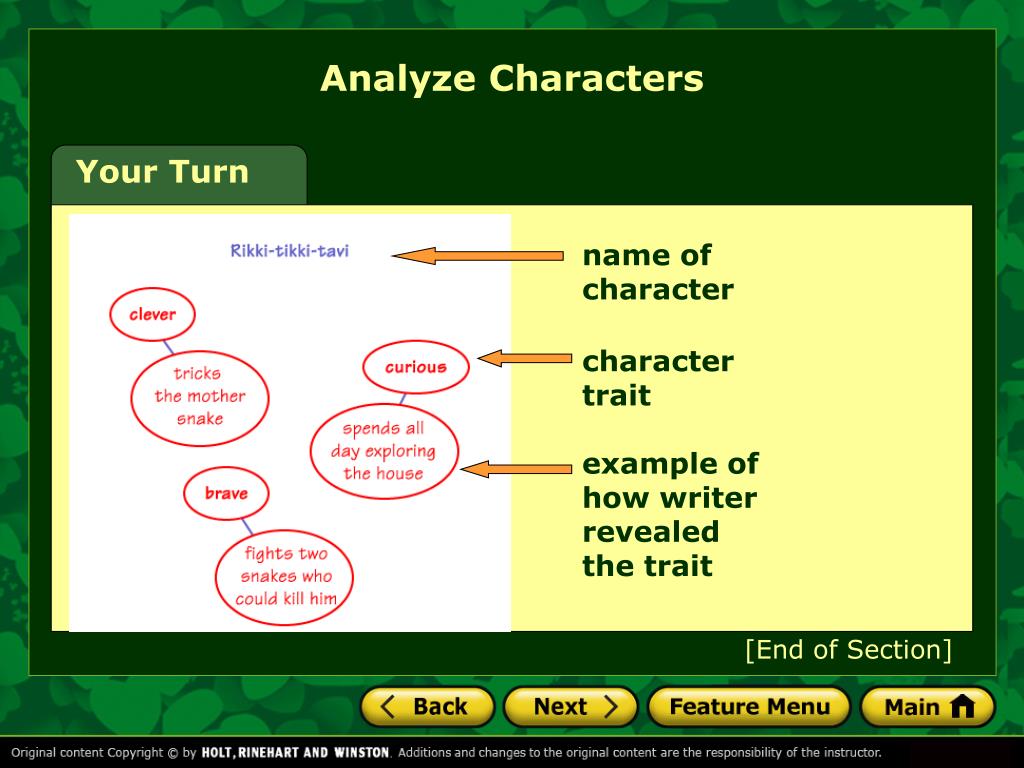 Analyze Characters

Your Turn

Rikki-tikki-tavi

clever

tricks the mother snake

curious

spends all day exploring the house

brave

fights two snakes who could kill him

name of character

character trait

example of how writer revealed the trait

[End of Section]

Back

Next

Feature Menu

Main

Original content Copyright © by HOLT, RINEHART AND WINSTON. Additions and changes to the original content are the responsibility of the instructor.